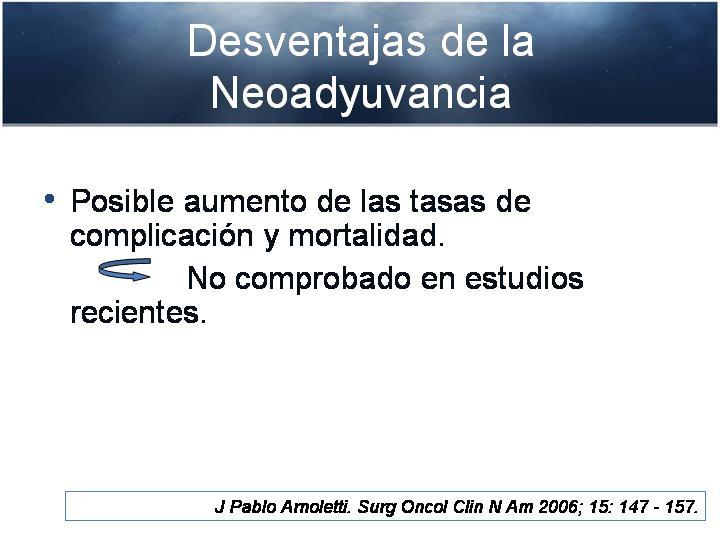 Desventajas de la Neoadyuvancia

• Posible aumento de las tasas de complicación y mortalidad.

No comprobado en estudios recientes.

J Pablo Arnoletti. Surg Oncol Clin N Am 2006; 15: 147 - 157.